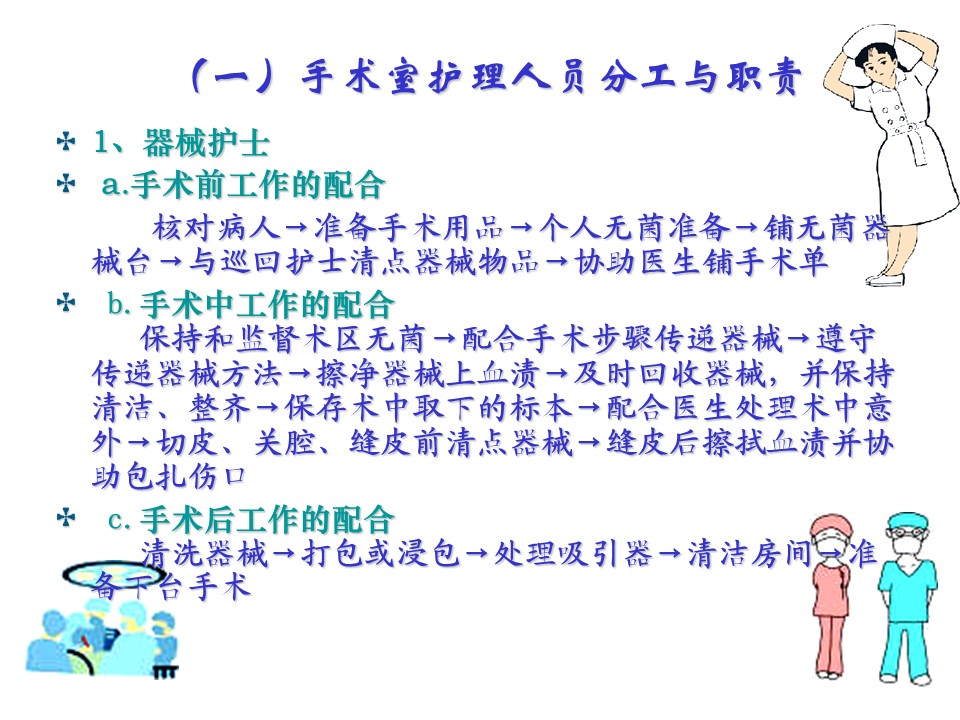 （一）手术室护理人员分工与职责

✢ 1、器械护士

✢ a.手术前工作的配合

核对病人→准备手术用品→个人无菌准备→铺无菌器械台→与巡回护士清点器械物品→协助医生铺手术单

✢ b.手术中工作的配合

保持和监督术区无菌→配合手术步骤传递器械→遵守传递器械方法→擦净器械上血渍→及时回收器械，并保持清洁、整齐→保存术中取下的标本→配合医生处理术中意外→切皮、关腔、缝皮前清点器械→缝皮后擦拭血渍并协助包扎伤口

✢ c.手术后工作的配合

清洗器械→打包或浸包→处理吸引器→清洁房间→准备下台手术